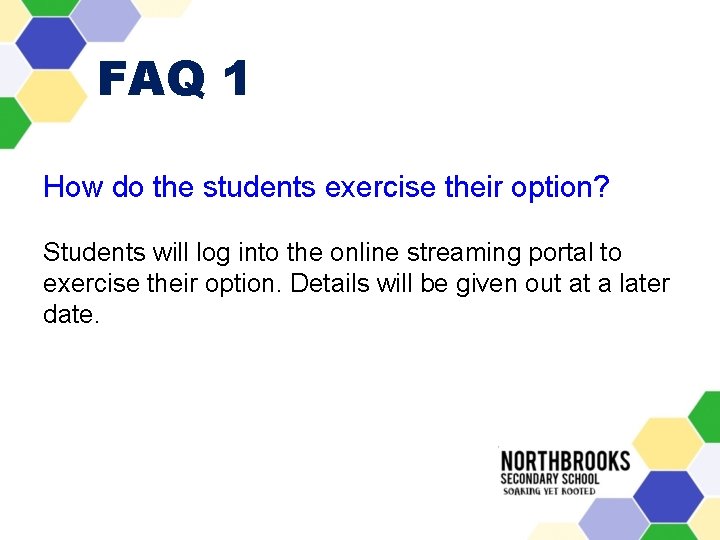 FAQ 1

How do the students exercise their option?

Students will log into the online streaming portal to exercise their option. Details will be given out at a later date.

NORTHBROOKS
SECONDARY SCHOOL
SOARING YET ROOTED